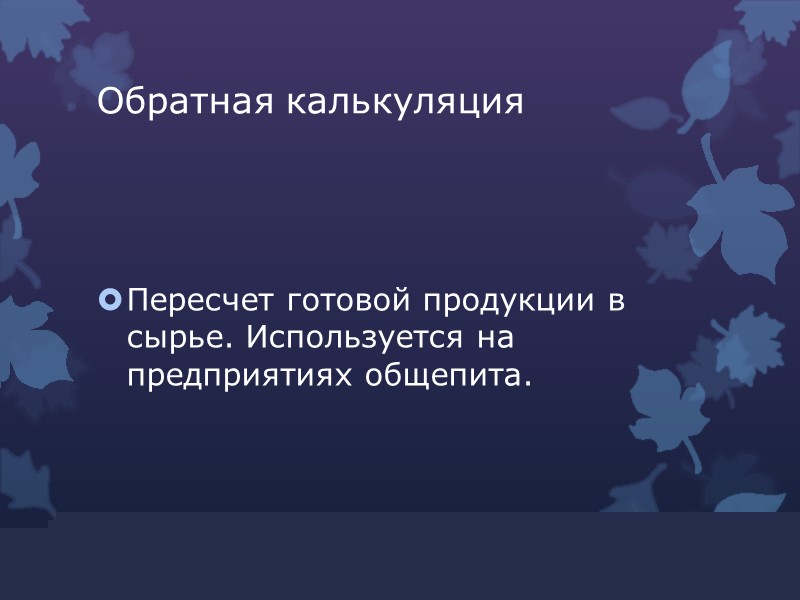 Обратная калькуляция

Пересчет готовой продукции в сырье. Используется на предприятиях общепита.